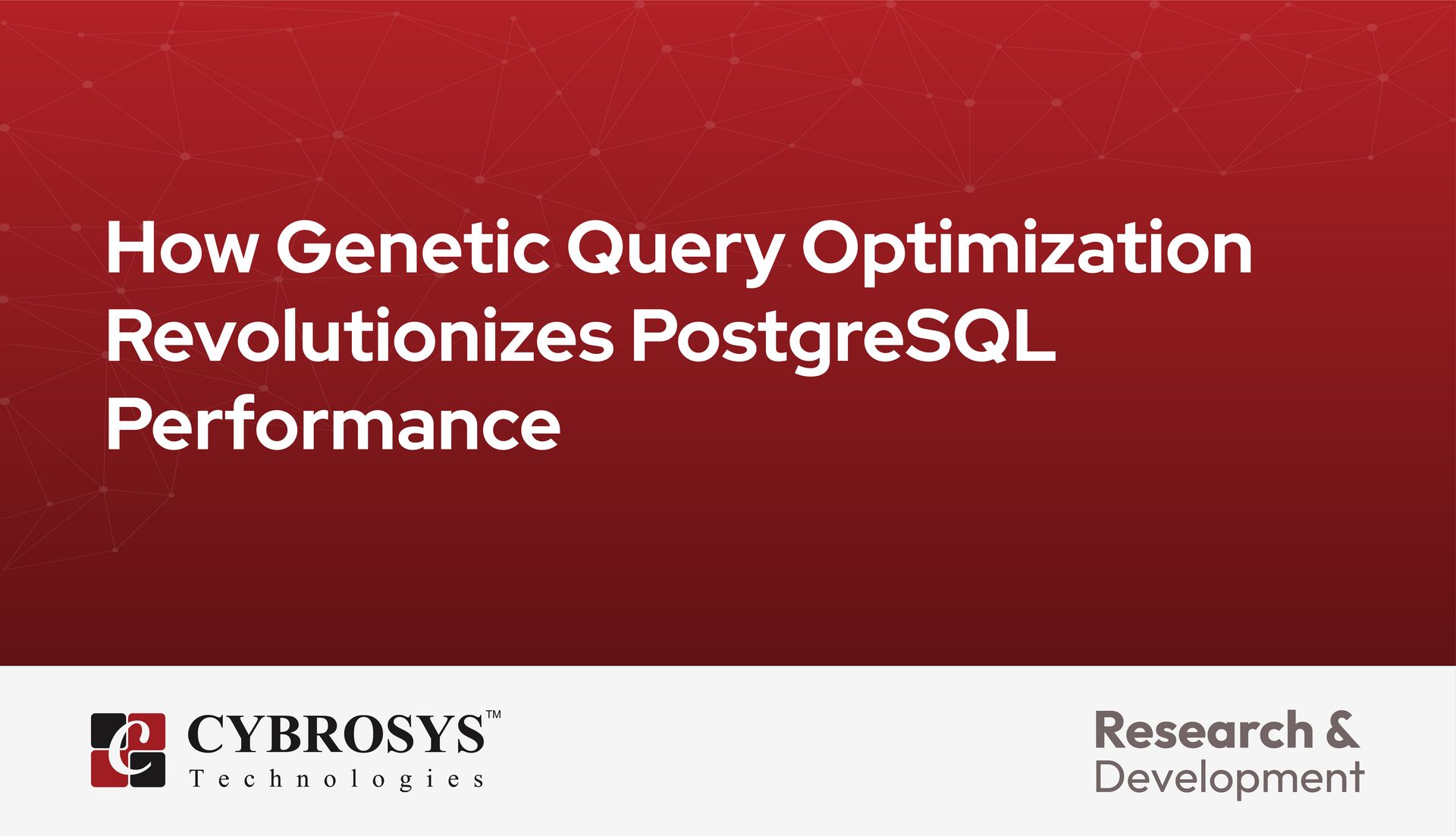 How Genetic Query Optimization Revolutionizes PostgreSQL Performance

CYBROSYS™
Technologies

Research & Development